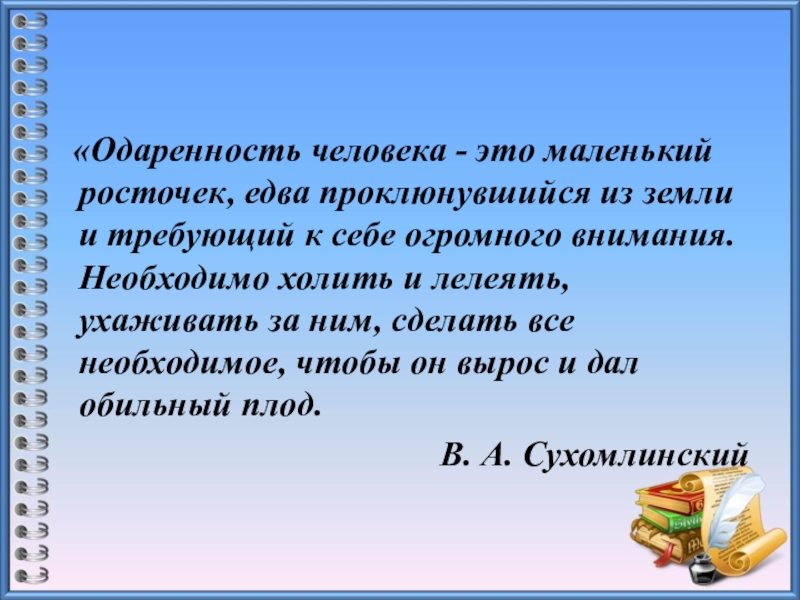 «Одаренность человека - это маленький росточек, едва проклюнувшийся из земли и требующий к себе огромного внимания. Необходимо холить и лелеять, ухаживать за ним, сделать все необходимое, чтобы он вырос и дал обильный плод.

В. А. Сухомлинский